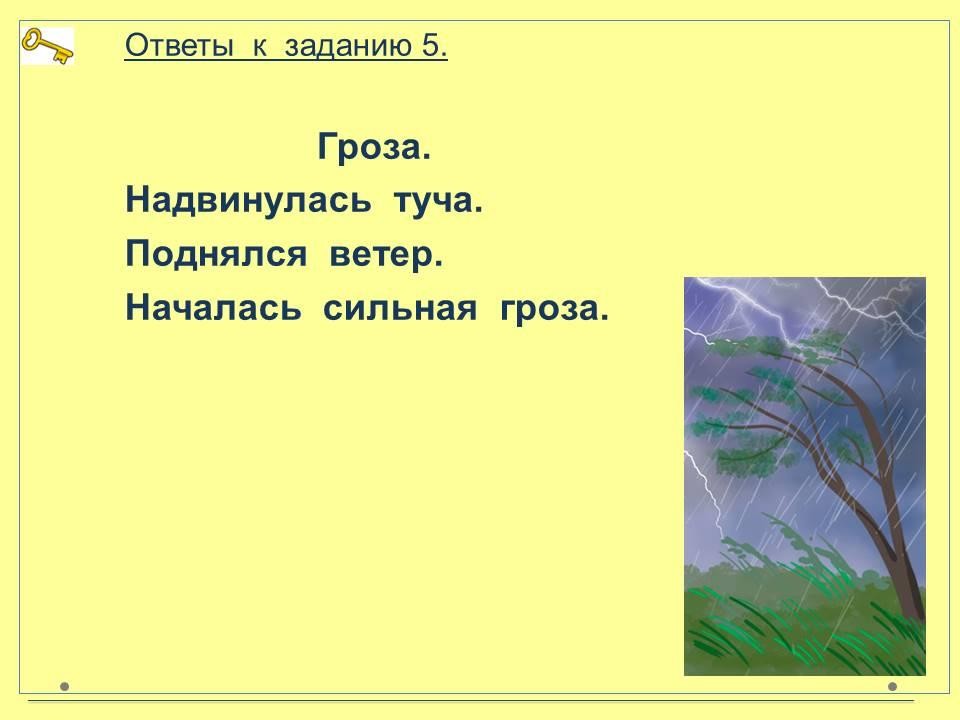 Ответы к заданию 5.

Гроза.

Надвинулась туча.

Поднялся ветер.

Началась сильная гроза.